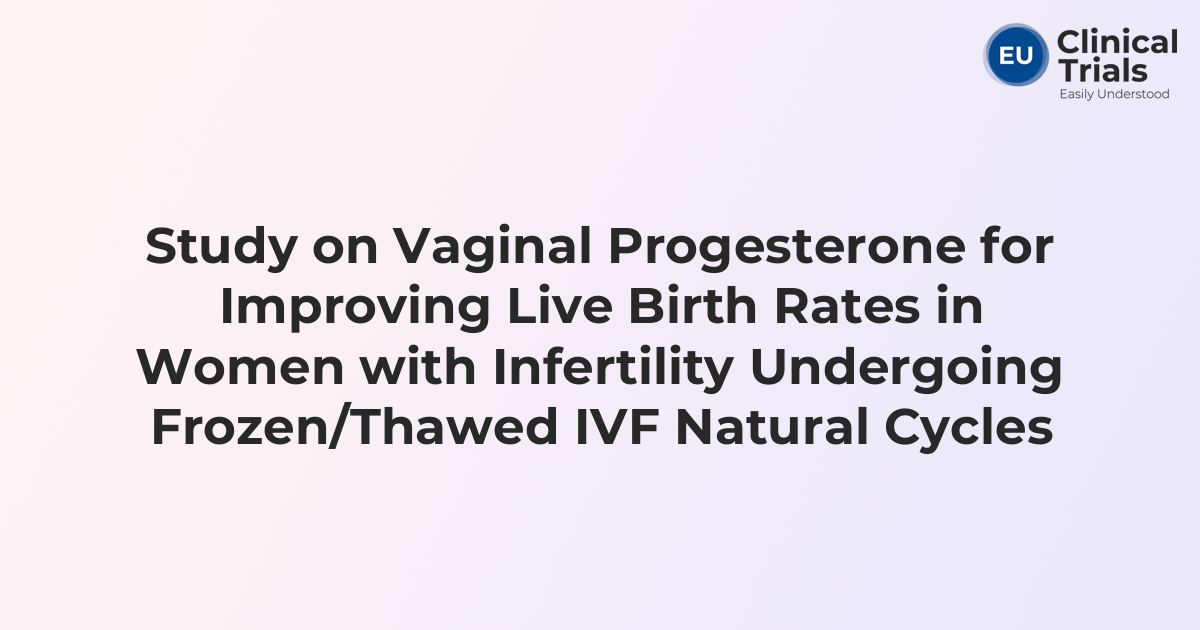 EU Clinical Trials
Easily Understood

Study on Vaginal Progesterone for Improving Live Birth Rates in Women with Infertility Undergoing Frozen/Thawed IVF Natural Cycles